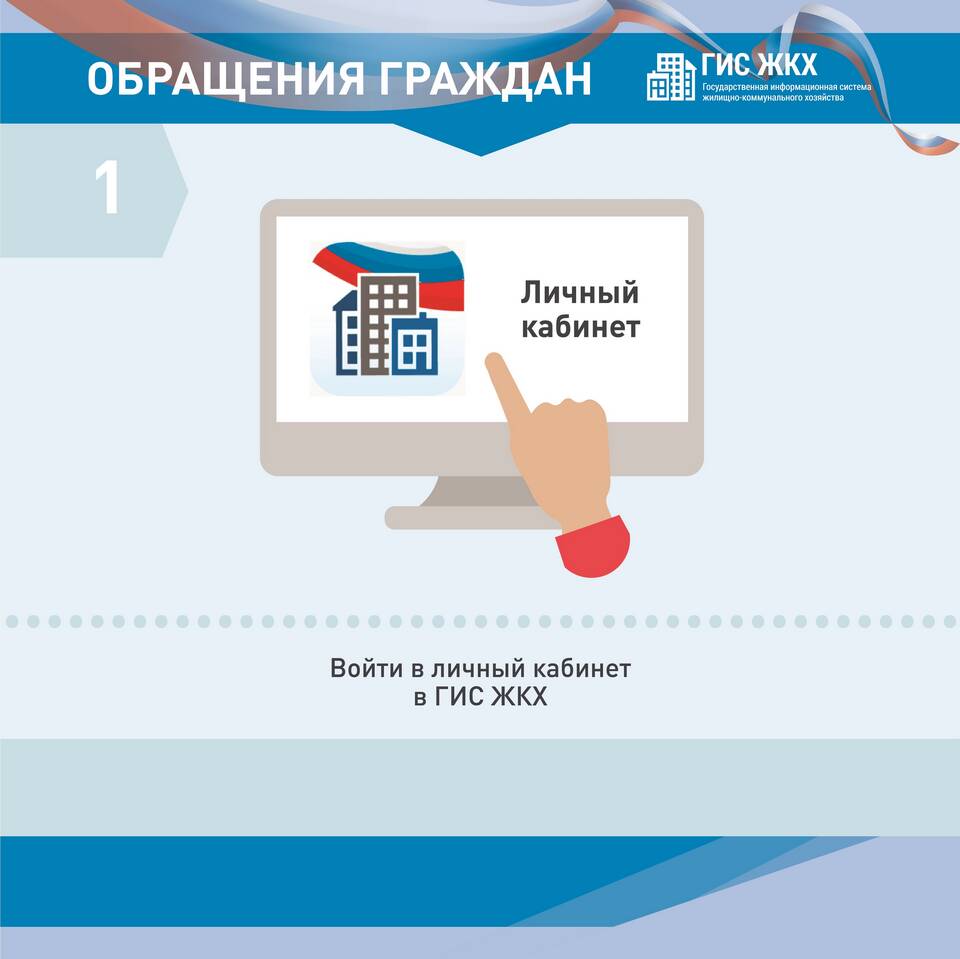 ОБРАЩЕНИЯ ГРАЖДАН

ГИС ЖКХ
Государственная информационная система жилищно-коммунального хозяйства

1

Личный кабинет

Войти в личный кабинет в ГИС ЖКХ